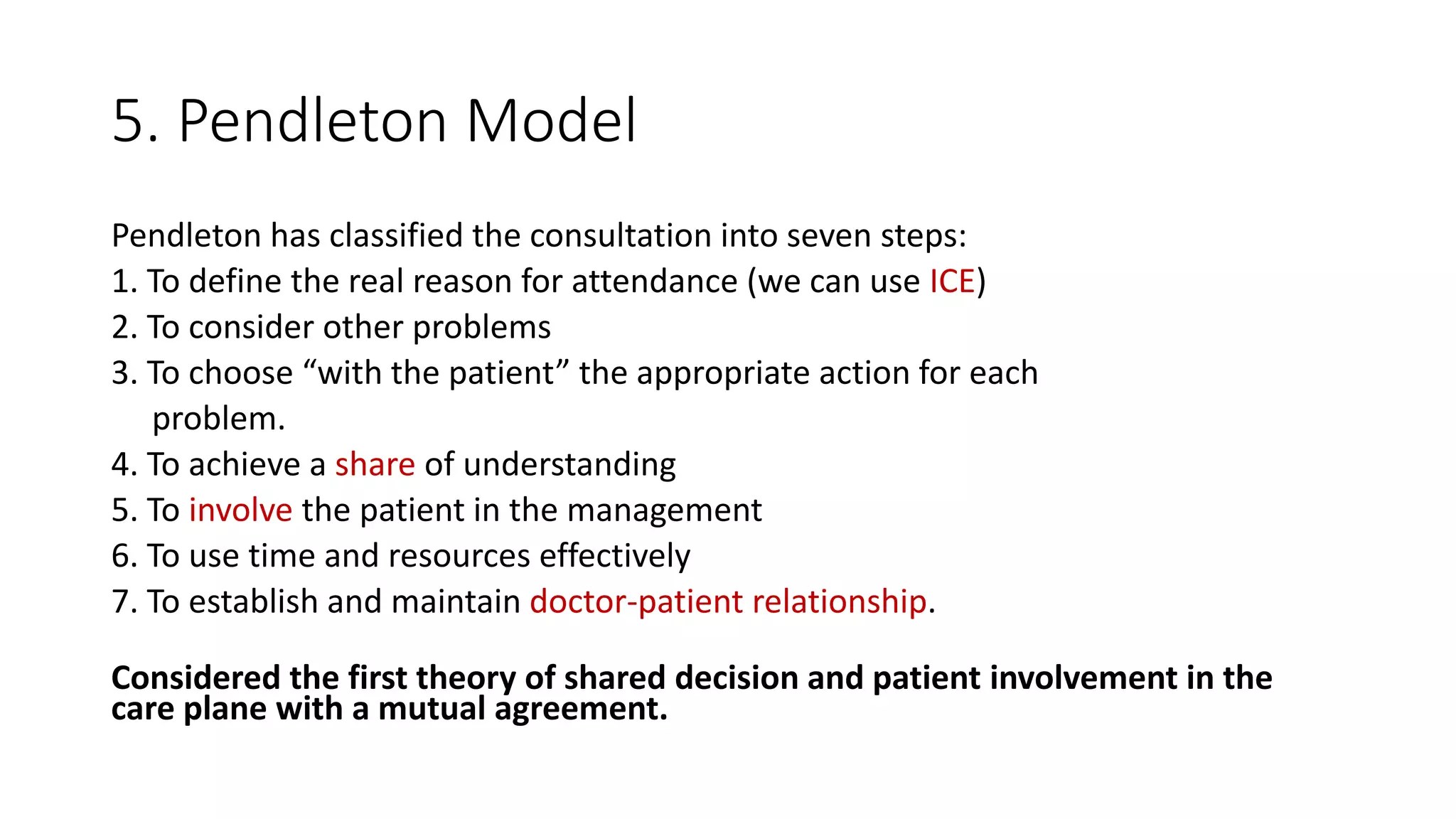 5. Pendleton Model

Pendleton has classified the consultation into seven steps:
1. To define the real reason for attendance (we can use ICE)
2. To consider other problems
3. To choose “with the patient” the appropriate action for each problem.
4. To achieve a share of understanding
5. To involve the patient in the management
6. To use time and resources effectively
7. To establish and maintain doctor-patient relationship.

Considered the first theory of shared decision and patient involvement in the care plane with a mutual agreement.